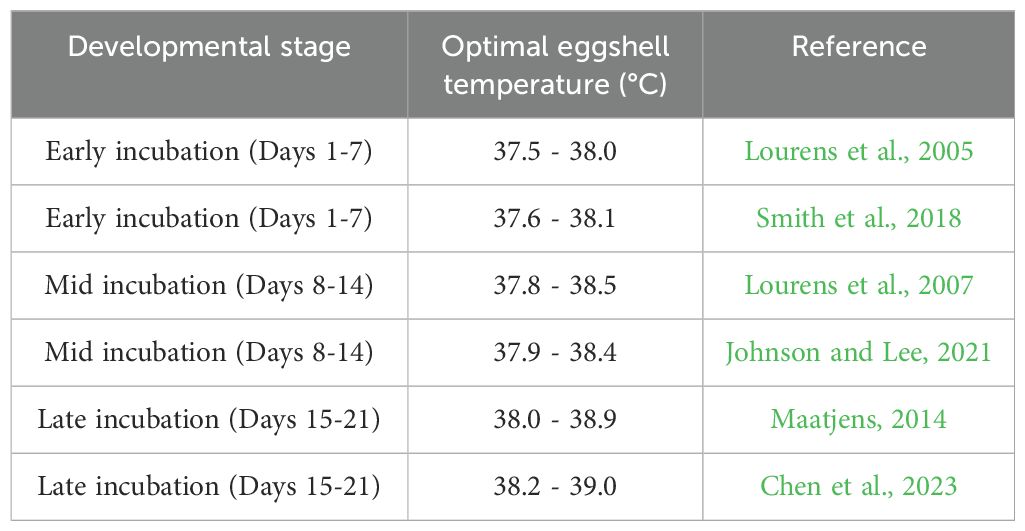 | Developmental stage | Optimal eggshell temperature (°C) | Reference |
|---|---|---|
| Early incubation (Days 1-7) | 37.5 - 38.0 | Lourens et al., 2005 |
| Early incubation (Days 1-7) | 37.6 - 38.1 | Smith et al., 2018 |
| Mid incubation (Days 8-14) | 37.8 - 38.5 | Lourens et al., 2007 |
| Mid incubation (Days 8-14) | 37.9 - 38.4 | Johnson and Lee, 2021 |
| Late incubation (Days 15-21) | 38.0 - 38.9 | Maatjens, 2014 |
| Late incubation (Days 15-21) | 38.2 - 39.0 | Chen et al., 2023 |